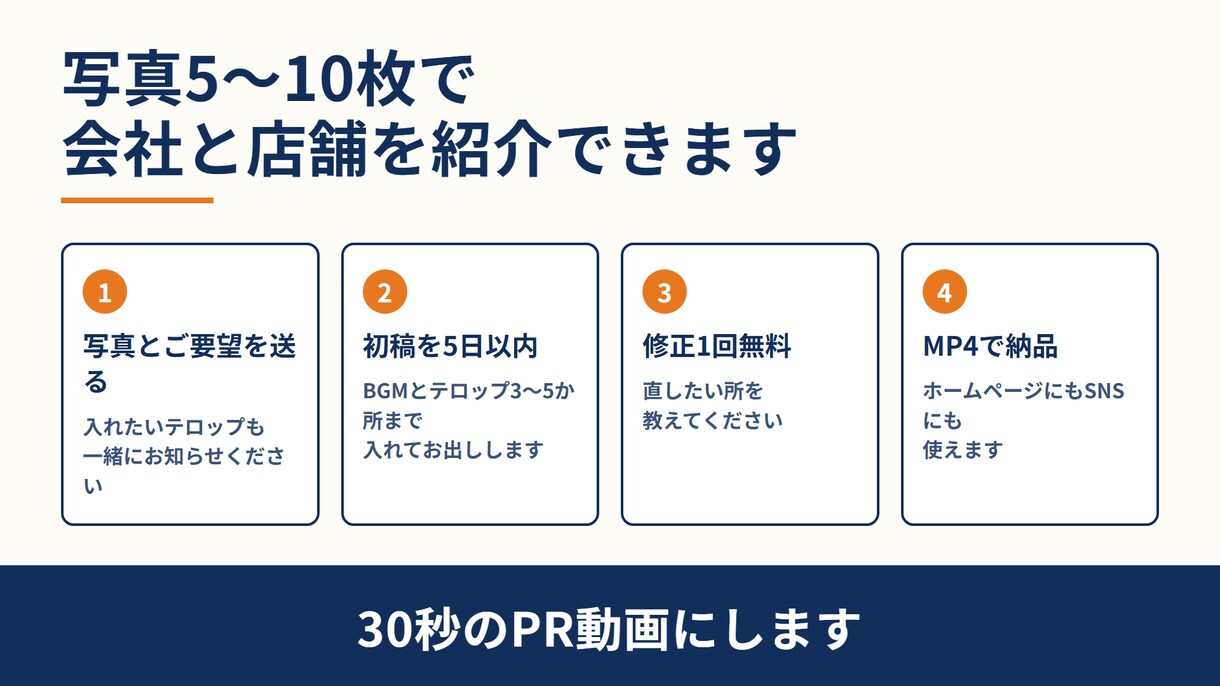 写真5〜10枚で
会社と店舗を紹介できます

1
写真とご要望を送る
入れたいテロップも一緒にお知らせください

2
初稿を5日以内
BGMとテロップ3〜5か所まで入れてお出しします

3
修正1回無料
直したい所を教えてください

4
MP4で納品
ホームページにもSNSにも使えます

30秒のPR動画にします